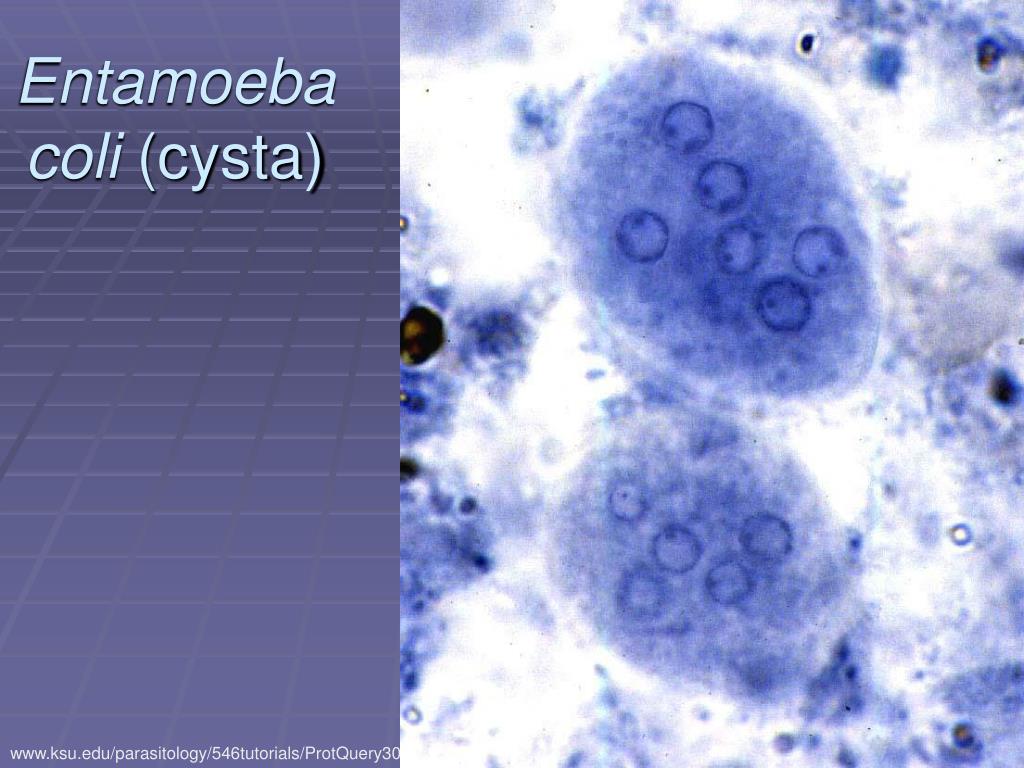 Entamoeba coli (cysta)

www.ksu.edu/parasitology/546tutorials/ProtQuery30